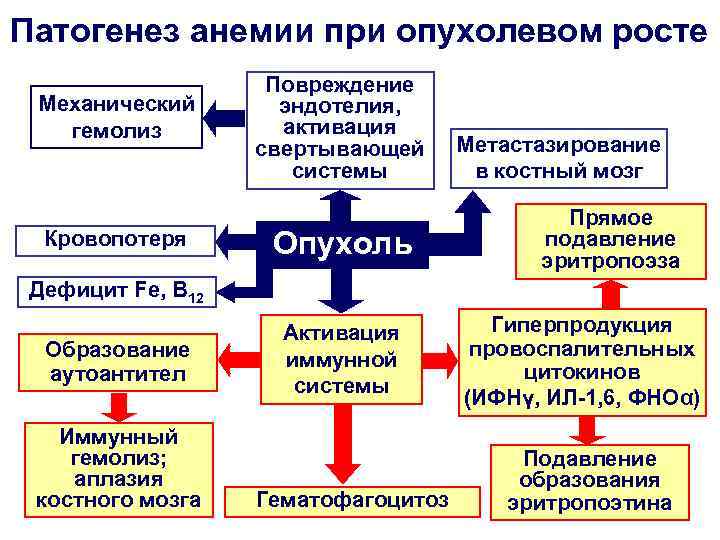 Патогенез анемии при опухолевом росте

Механический гемолиз

Повреждение эндотелия, активация свертывающей системы

Метастазирование в костный мозг

Кровопотеря

Опухоль

Прямое подавление эритропоэза

Дефицит Fe, $B_{12}$

Образование аутоантител

Активация иммунной системы

Гиперпродукция провоспалительных цитокинов (ИФНγ, ИЛ-1,6, ФНОα)

Иммунный гемолиз; аплазия костного мозга

Гематофагоцитоз

Подавление образования эритропоэтина